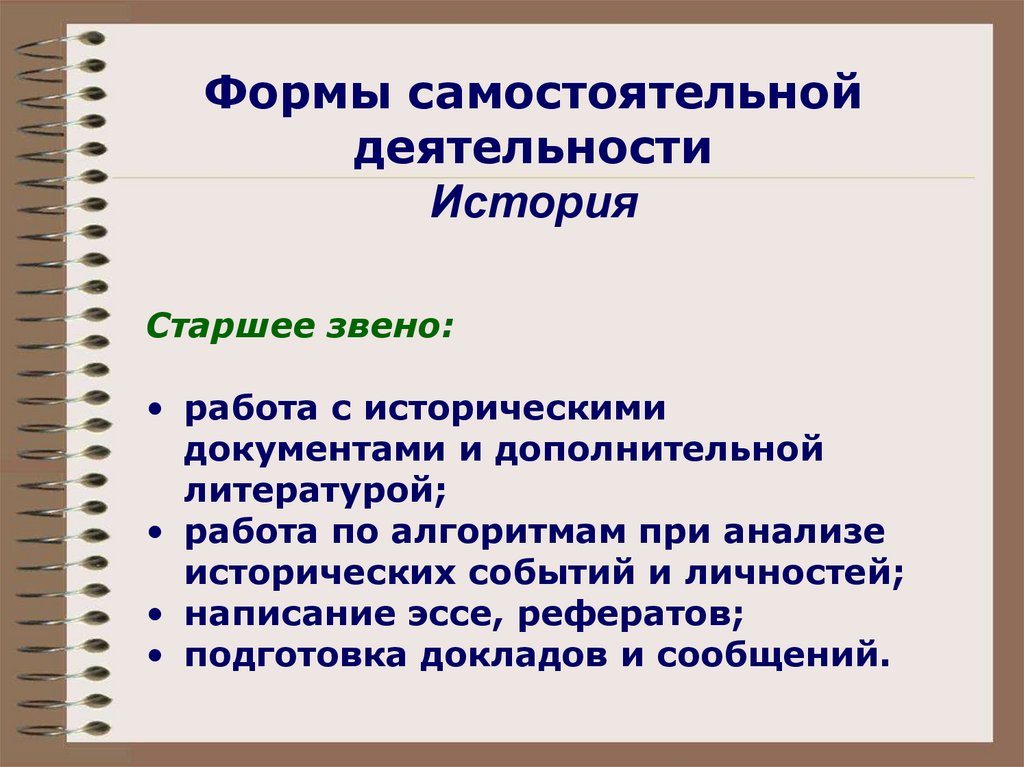 Формы самостоятельной деятельности
История

Старшее звено:

• работа с историческими документами и дополнительной литературой;
• работа по алгоритмам при анализе исторических событий и личностей;
• написание эссе, рефератов;
• подготовка докладов и сообщений.